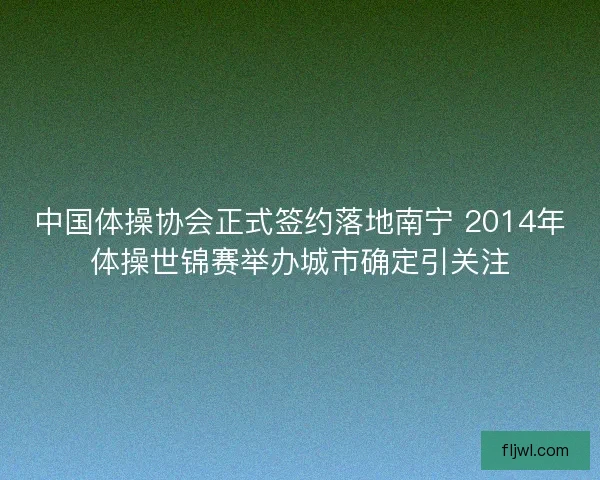 中国体操协会正式签约落地南宁 2014年体操世锦赛举办城市确定引关注

fljwl.com